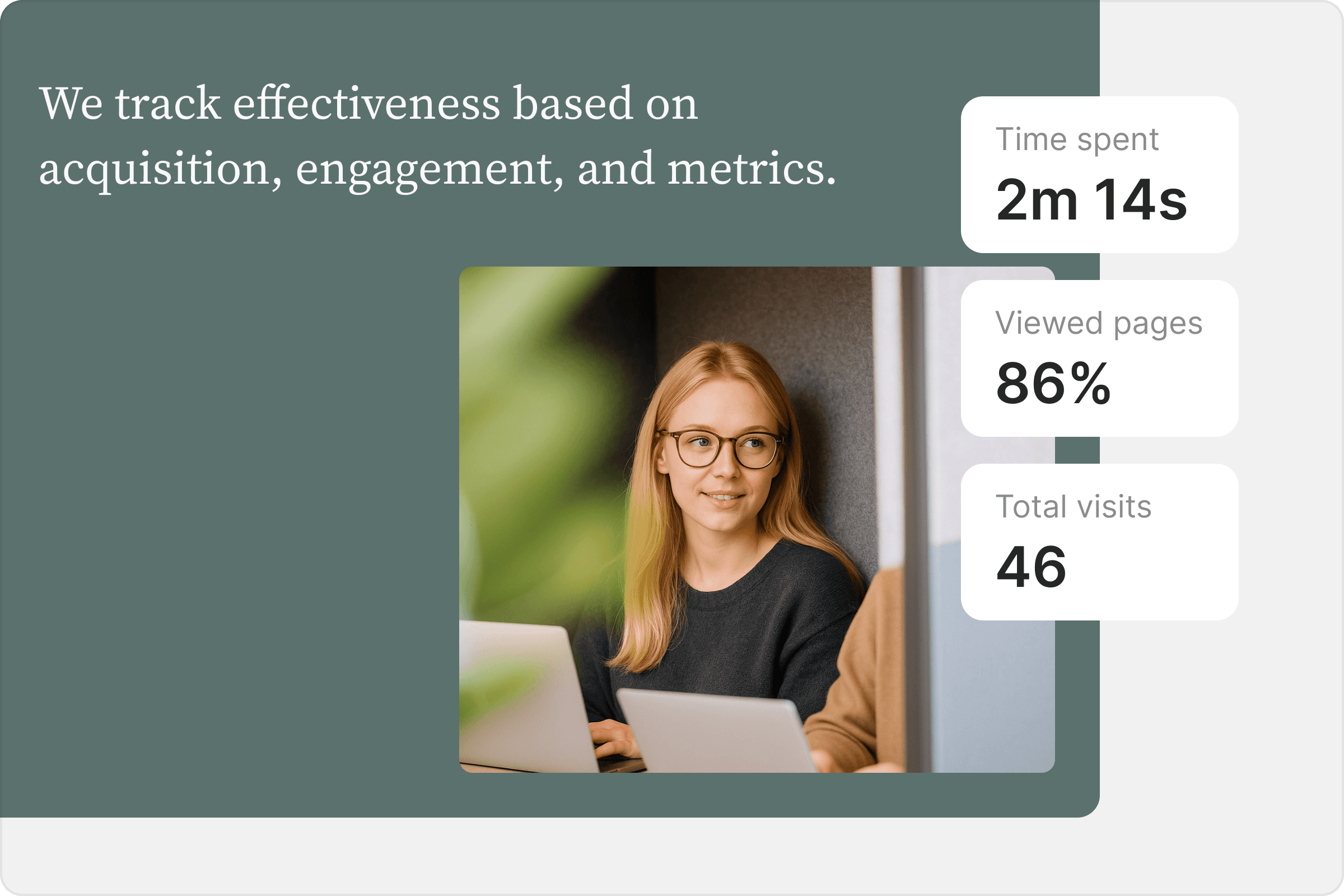 We track effectiveness based on acquisition, engagement, and metrics.

Time spent
2m 14s

Viewed pages
86%

Total visits
46